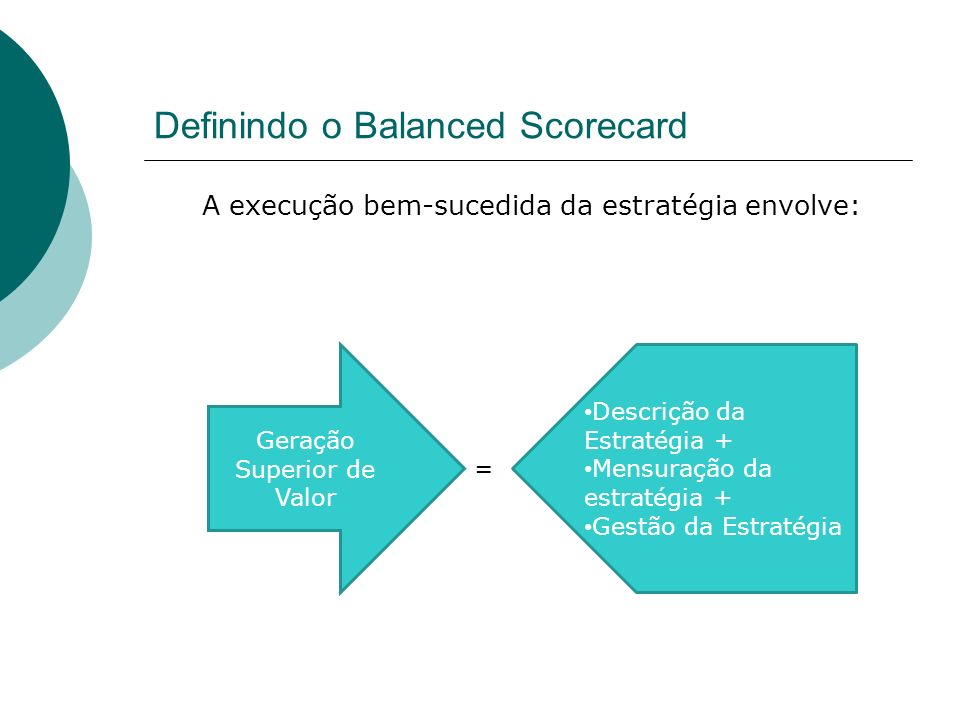 Definindo o Balanced Scorecard

A execução bem-sucedida da estratégia envolve:

Geração Superior de Valor

=

•Descrição da Estratégia +
•Mensuração da estratégia +
•Gestão da Estratégia